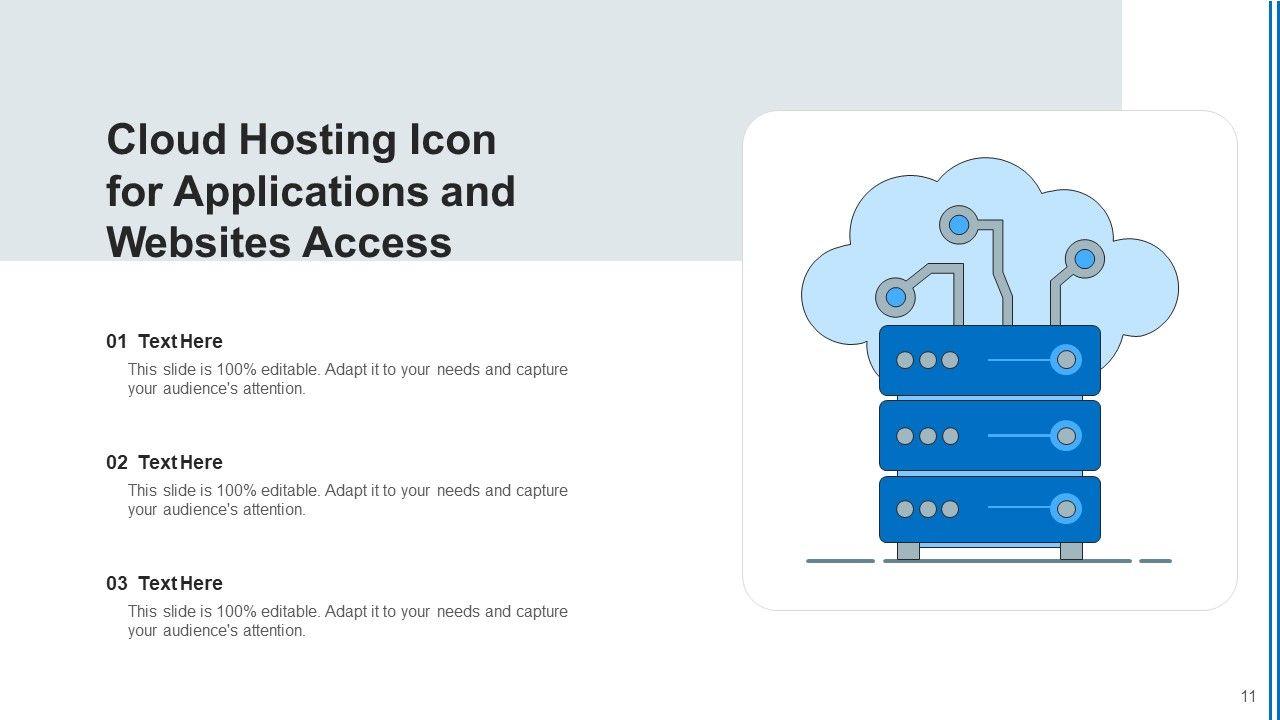 Cloud Hosting Icon for Applications and Websites Access

01 Text Here
This slide is 100% editable. Adapt it to your needs and capture your audience's attention.

02 Text Here
This slide is 100% editable. Adapt it to your needs and capture your audience's attention.

03 Text Here
This slide is 100% editable. Adapt it to your needs and capture your audience's attention.

11